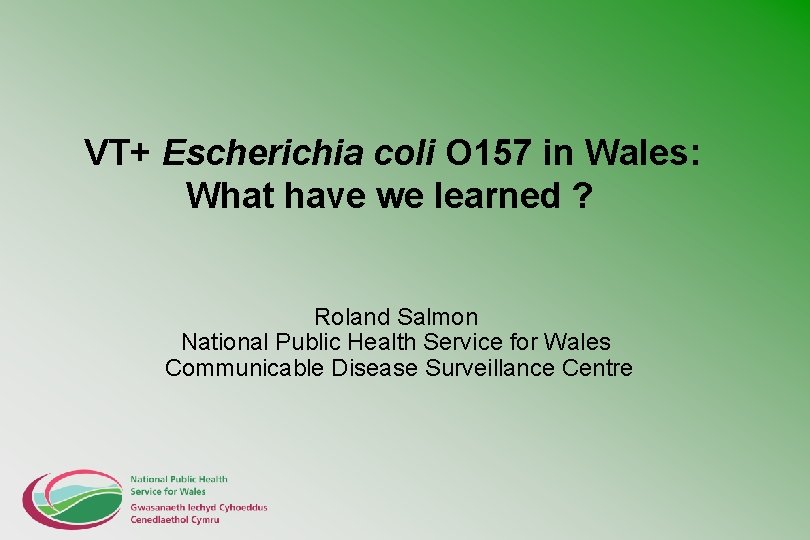 VT+ Escherichia coli O157 in Wales: What have we learned ?

Roland Salmon
National Public Health Service for Wales
Communicable Disease Surveillance Centre

National Public Health Service for Wales
Gwasanaeth Iechyd Cyhoeddus Cenedlaethol Cymru